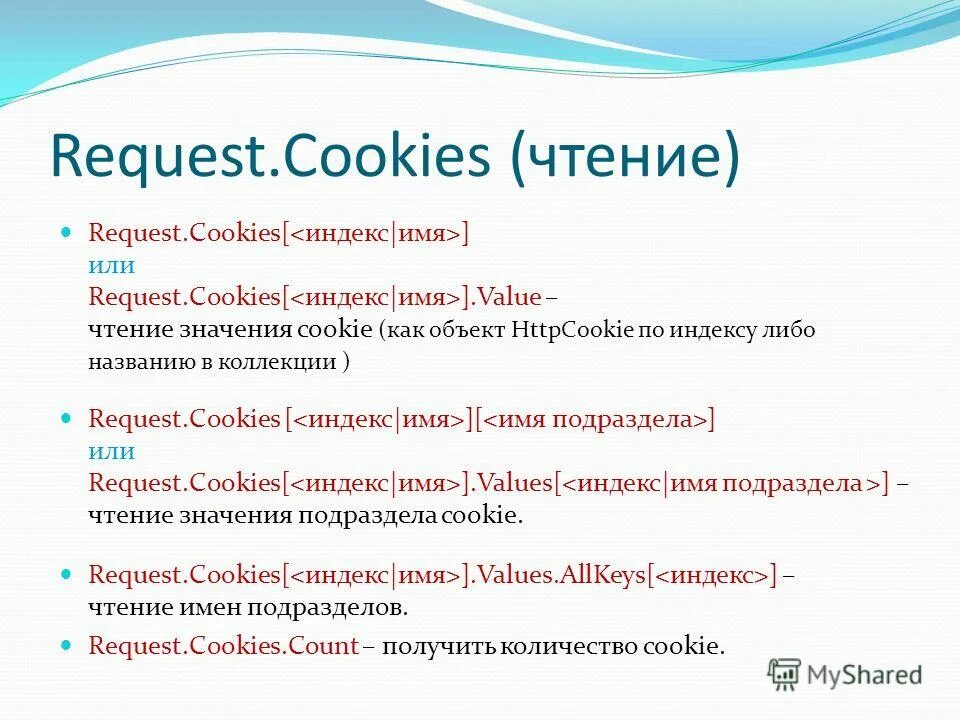 Request.Cookies (чтение)

Request.Cookies[<индекс|имя>]
или
Request.Cookies[<индекс|имя>].Value –
чтение значения cookie (как объект HttpCookie по индексу либо названию в коллекции )

Request.Cookies [<индекс|имя>][<имя подраздела>]
или
Request.Cookies[<индекс|имя>].Values[<индекс|имя подраздела >] –
чтение значения подраздела cookie.

Request.Cookies[<индекс|имя>].Values.AllKeys[<индекс>] –
чтение имен подразделов.

Request.Cookies.Count – получить количество cookie.

MyShared